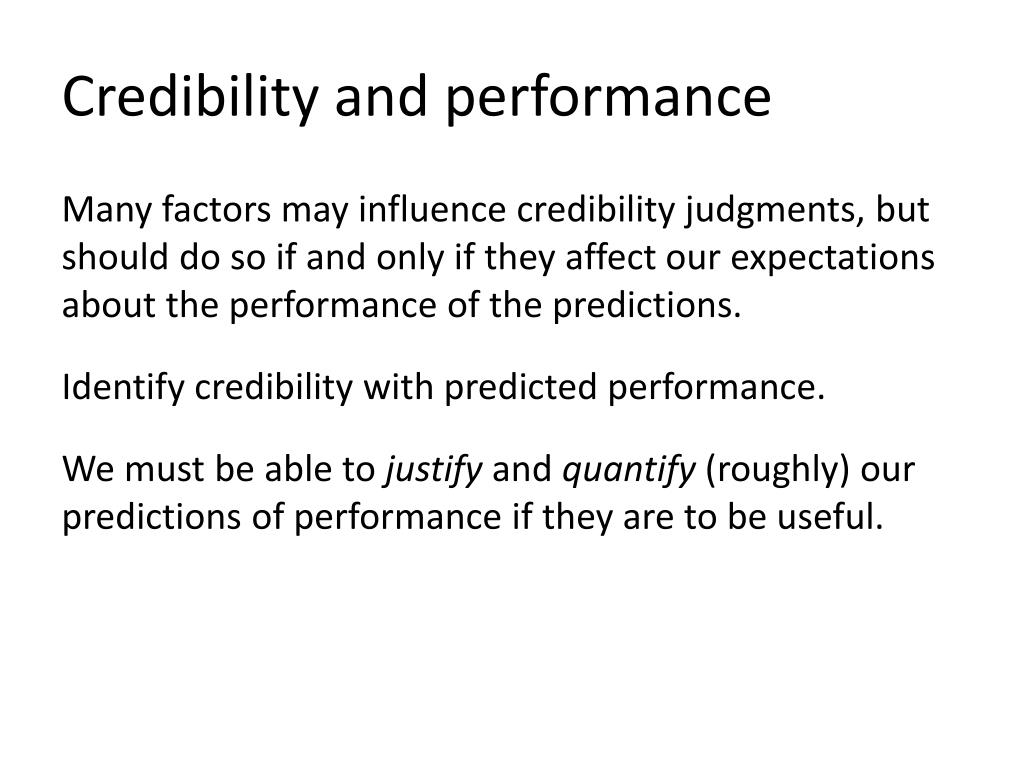 Credibility and performance

Many factors may influence credibility judgments, but should do so if and only if they affect our expectations about the performance of the predictions.

Identify credibility with predicted performance.

We must be able to justify and quantify (roughly) our predictions of performance if they are to be useful.